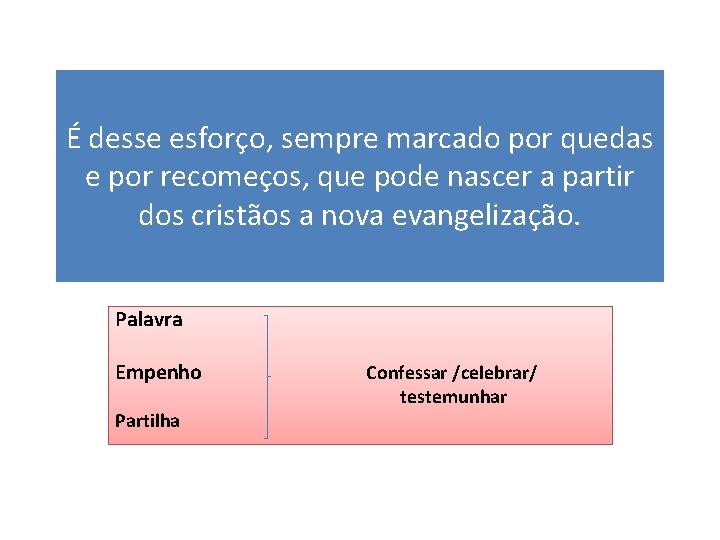 É desse esforço, sempre marcado por quedas e por recomeços, que pode nascer a partir dos cristãos a nova evangelização.

Palavra

Empenho

Partilha

Confessar /celebrar/ testemunhar